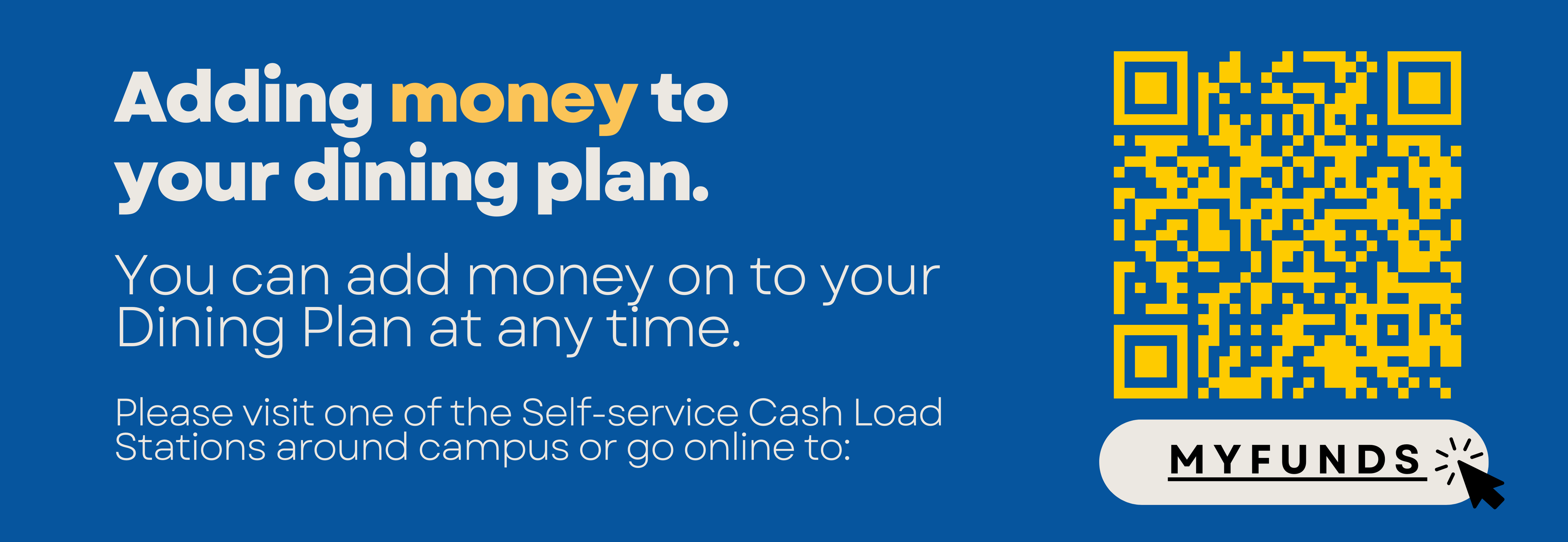 Adding money to your dining plan.

You can add money on to your Dining Plan at any time.

Please visit one of the Self-service Cash Load Stations around campus or go online to:

MYFUNDS